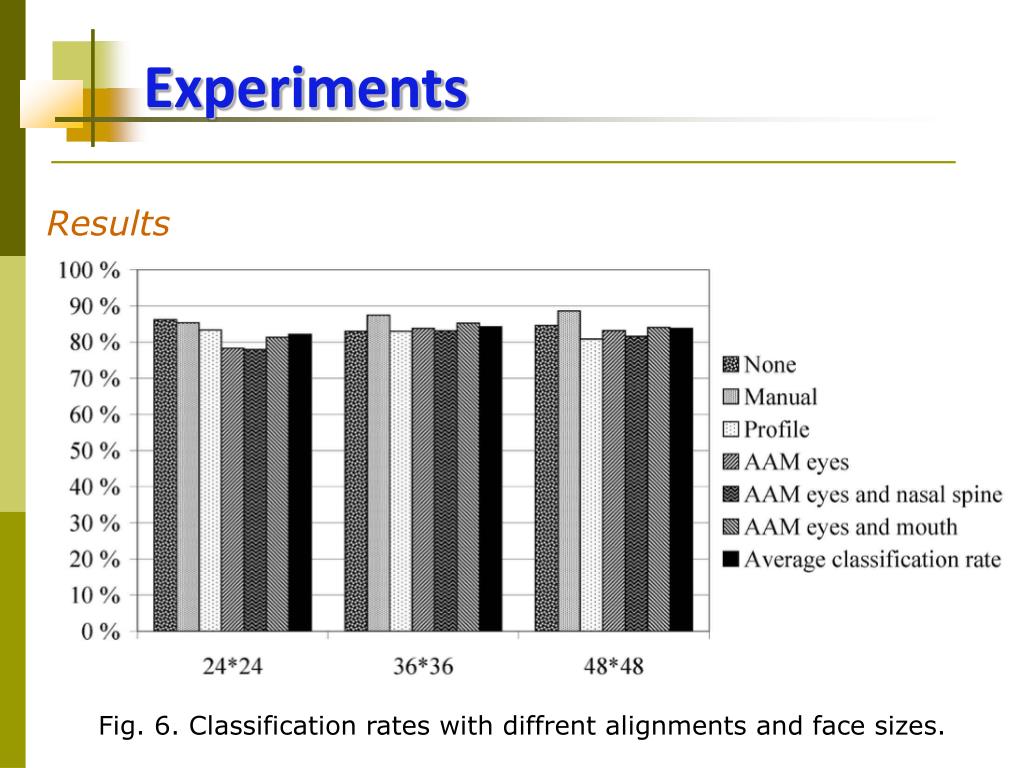 Experiments

Results

100 %
90 %
80 %
70 %
60 %
50 %
40 %
30 %
20 %
10 %
0 %

24*24
36*36
48*48

None
Manual
Profile
AAM eyes
AAM eyes and nasal spine
AAM eyes and mouth
Average classification rate

Fig. 6. Classification rates with diffrent alignments and face sizes.